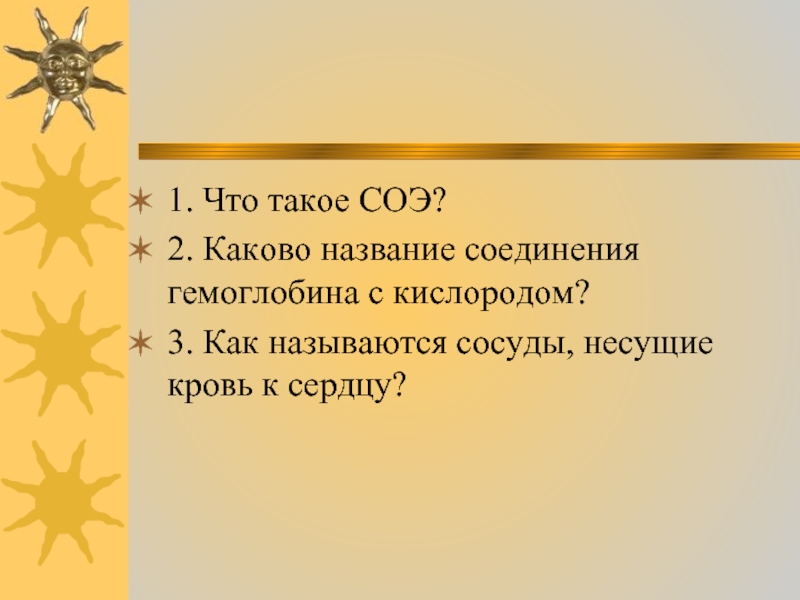 1. Что такое СОЭ?

2. Каково название соединения гемоглобина с кислородом?

3. Как называются сосуды, несущие кровь к сердцу?